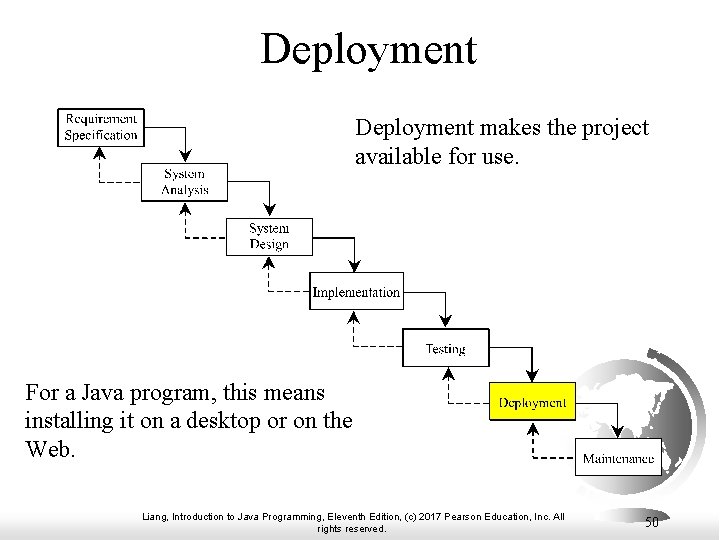 Deployment

Requirement Specification

System Analysis

System Design

Implementation

Testing

Deployment

Maintenance

Deployment makes the project available for use.

For a Java program, this means installing it on a desktop or on the Web.

Liang, Introduction to Java Programming, Eleventh Edition, (c) 2017 Pearson Education, Inc. All rights reserved.

50